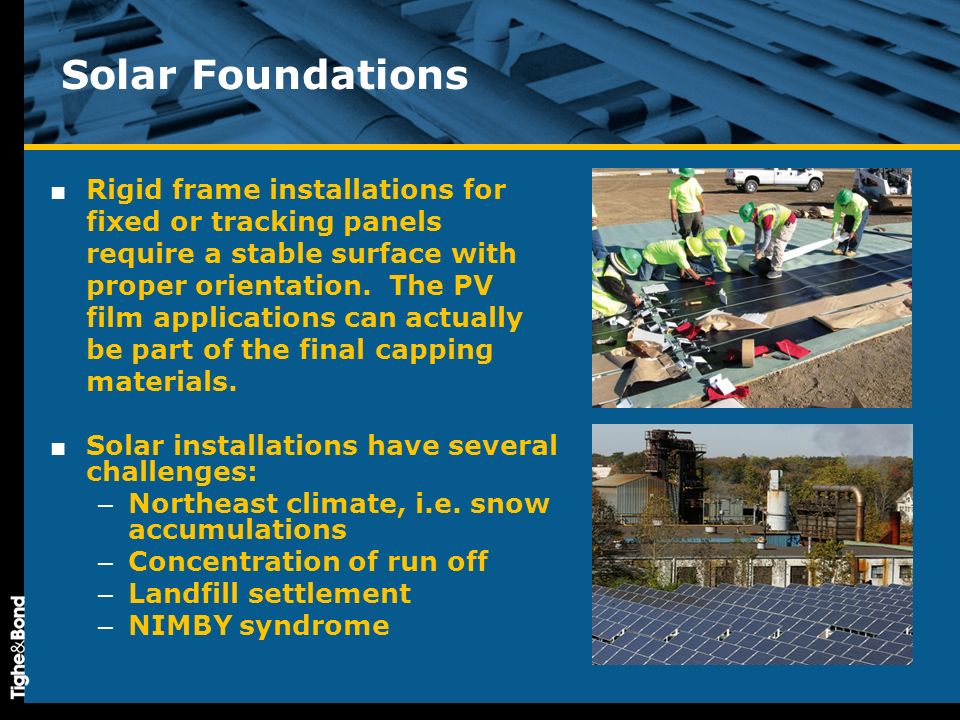 Solar Foundations

■ Rigid frame installations for fixed or tracking panels require a stable surface with proper orientation. The PV film applications can actually be part of the final capping materials.

■ Solar installations have several challenges:
– Northeast climate, i.e. snow accumulations
– Concentration of run off
– Landfill settlement
– NIMBY syndrome

Tighe&Bond